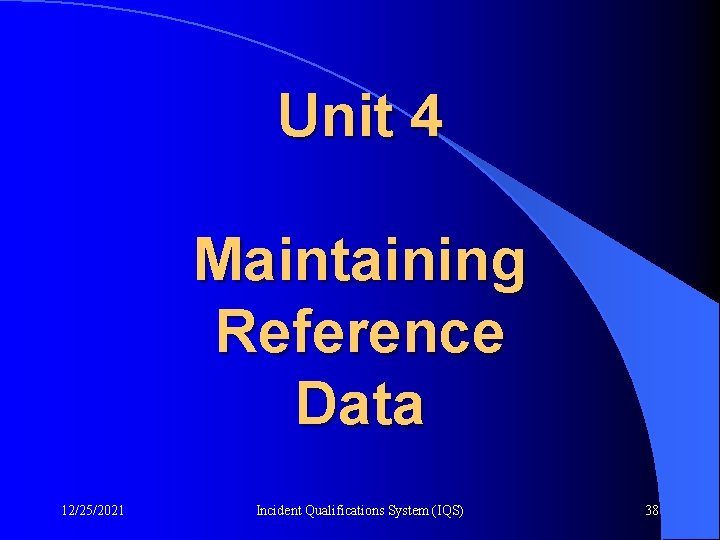 Unit 4

Maintaining Reference Data

12/25/2021

Incident Qualifications System (IQS)

38